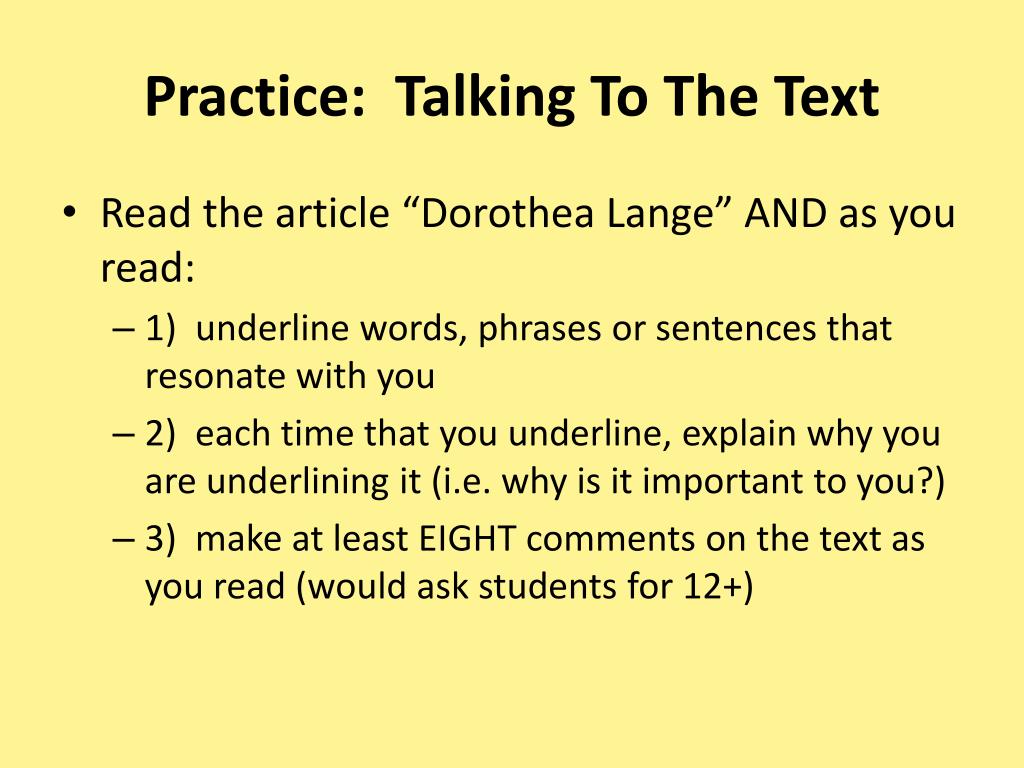 Practice: Talking To The Text

• Read the article “Dorothea Lange” AND as you read:
– 1) underline words, phrases or sentences that resonate with you
– 2) each time that you underline, explain why you are underlining it (i.e. why is it important to you?)
– 3) make at least EIGHT comments on the text as you read (would ask students for 12+)